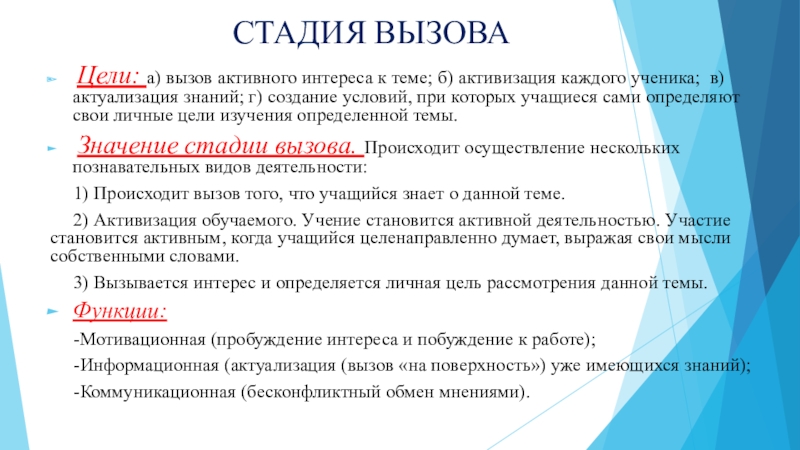 СТАДИЯ ВЫЗОВА

Цели: а) вызов активного интереса к теме; б) активизация каждого ученика; в) актуализация знаний; г) создание условий, при которых учащиеся сами определяют свои личные цели изучения определенной темы.

Значение стадии вызова. Происходит осуществление нескольких познавательных видов деятельности:

1) Происходит вызов того, что учащийся знает о данной теме.

2) Активизация обучаемого. Учение становится активной деятельностью. Участие становится активным, когда учащийся целенаправленно думает, выражая свои мысли собственными словами.

3) Вызывается интерес и определяется личная цель рассмотрения данной темы.

Функции:

-Мотивационная (пробуждение интереса и побуждение к работе);

-Информационная (актуализация (вызов «на поверхность») уже имеющихся знаний);

-Коммуникационная (бесконфликтный обмен мнениями).